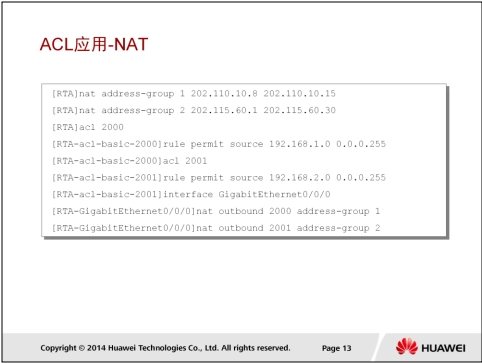 ACL应用-NAT

[RTA]nat address-group 1 202.110.10.8 202.110.10.15
[RTA]nat address-group 2 202.115.60.1 202.115.60.30
[RTA]acl 2000
[RTA-acl-basic-2000]rule permit source 192.168.1.0 0.0.0.255
[RTA-acl-basic-2000]acl 2001
[RTA-acl-basic-2001]rule permit source 192.168.2.0 0.0.0.255
[RTA-acl-basic-2001]interface GigabitEthernet0/0/0
[RTA-GigabitEthernet0/0/0]nat outbound 2000 address-group 1
[RTA-GigabitEthernet0/0/0]nat outbound 2001 address-group 2

Copyright © 2014 Huawei Technologies Co., Ltd. All rights reserved.
Page 13
HUAWEI